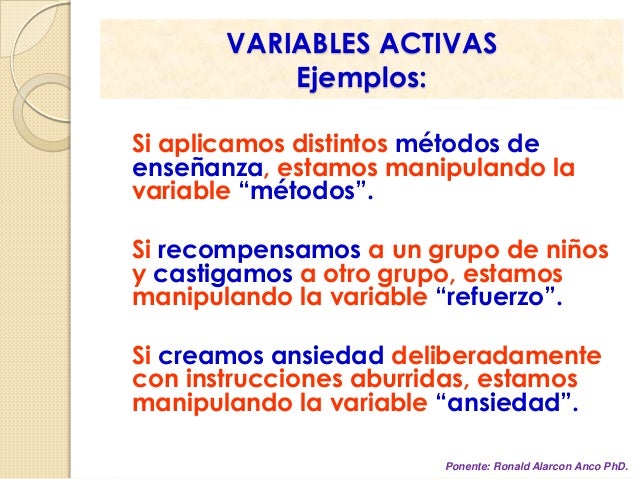 VARIABLES ACTIVAS
Ejemplos:

Si aplicamos distintos métodos de enseñanza, estamos manipulando la variable “métodos”.

Si recompensamos a un grupo de niños y castigamos a otro grupo, estamos manipulando la variable “refuerzo”.

Si creamos ansiedad deliberadamente con instrucciones aburridas, estamos manipulando la variable “ansiedad”.

Ponente: Ronald Alarcon Anco PhD.